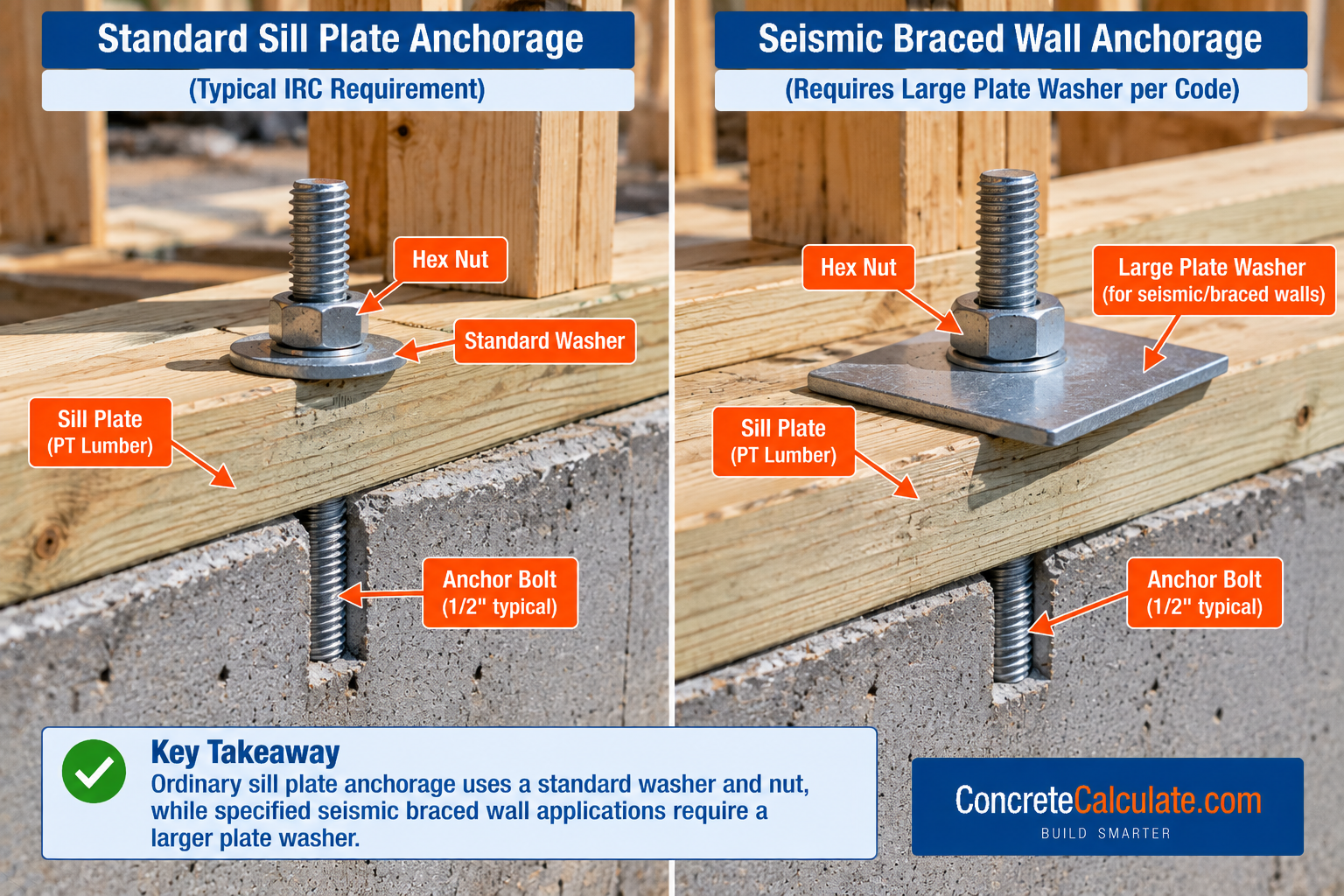 Standard Sill Plate Anchorage

(Typical IRC Requirement)

Hex Nut

Standard Washer

Sill Plate (PT Lumber)

Anchor Bolt (1/2" typical)

Seismic Braced Wall Anchorage

(Requires Large Plate Washer per Code)

Hex Nut

Large Plate Washer (for seismic/braced walls)

Sill Plate (PT Lumber)

Anchor Bolt (1/2" typical)

Key Takeaway
Ordinary sill plate anchorage uses a standard washer and nut, while specified seismic braced wall applications require a larger plate washer.

ConcreteCalculate.com
BUILD SMARTER